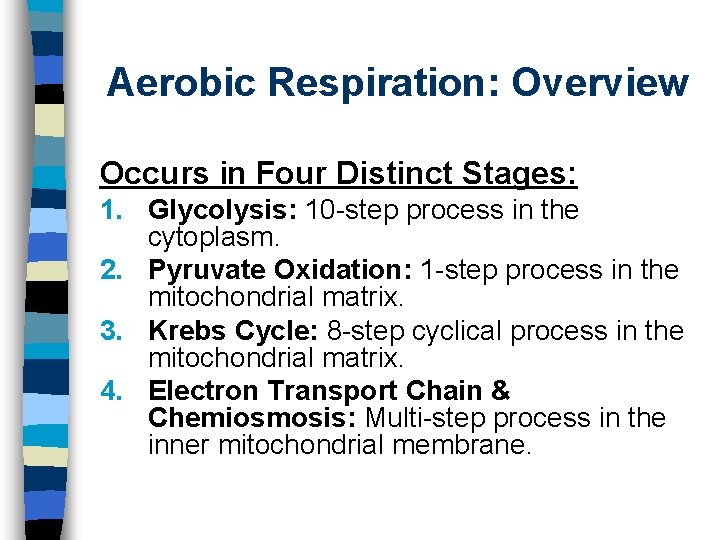 Aerobic Respiration: Overview

Occurs in Four Distinct Stages:

1. Glycolysis: 10-step process in the cytoplasm.
2. Pyruvate Oxidation: 1-step process in the mitochondrial matrix.
3. Krebs Cycle: 8-step cyclical process in the mitochondrial matrix.
4. Electron Transport Chain & Chemiosmosis: Multi-step process in the inner mitochondrial membrane.